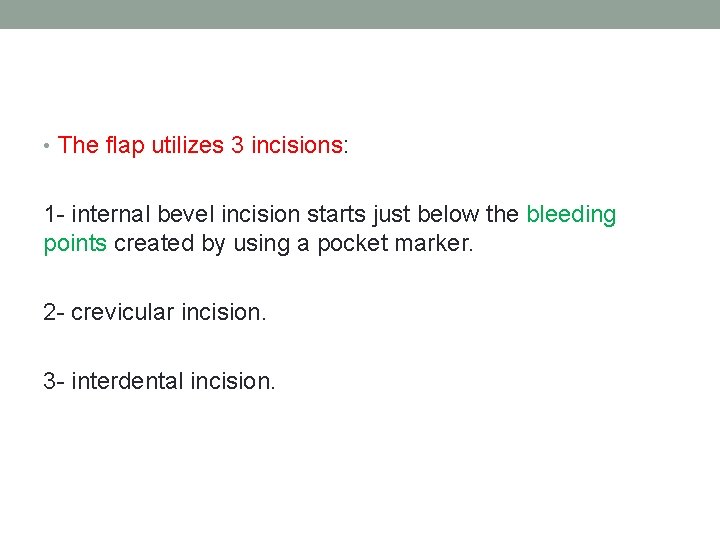 • The flap utilizes 3 incisions:

1- internal bevel incision starts just below the bleeding points created by using a pocket marker.

2- crevicular incision.

3- interdental incision.